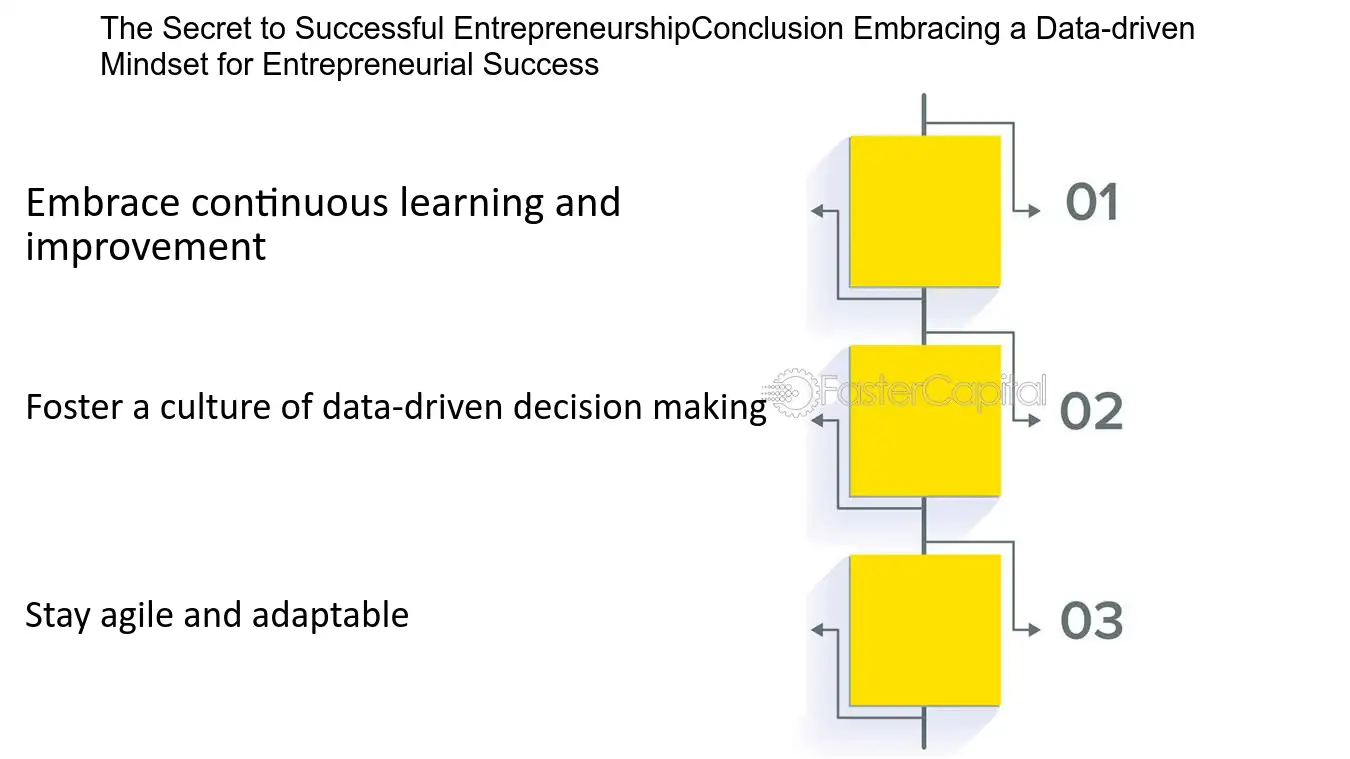 The Secret to Successful EntrepreneurshipConclusion Embracing a Data-driven Mindset for Entrepreneurial Success

Embrace continuous learning and improvement

01

Foster a culture of data-driven decision making

02

Stay agile and adaptable

03

FasterCapital